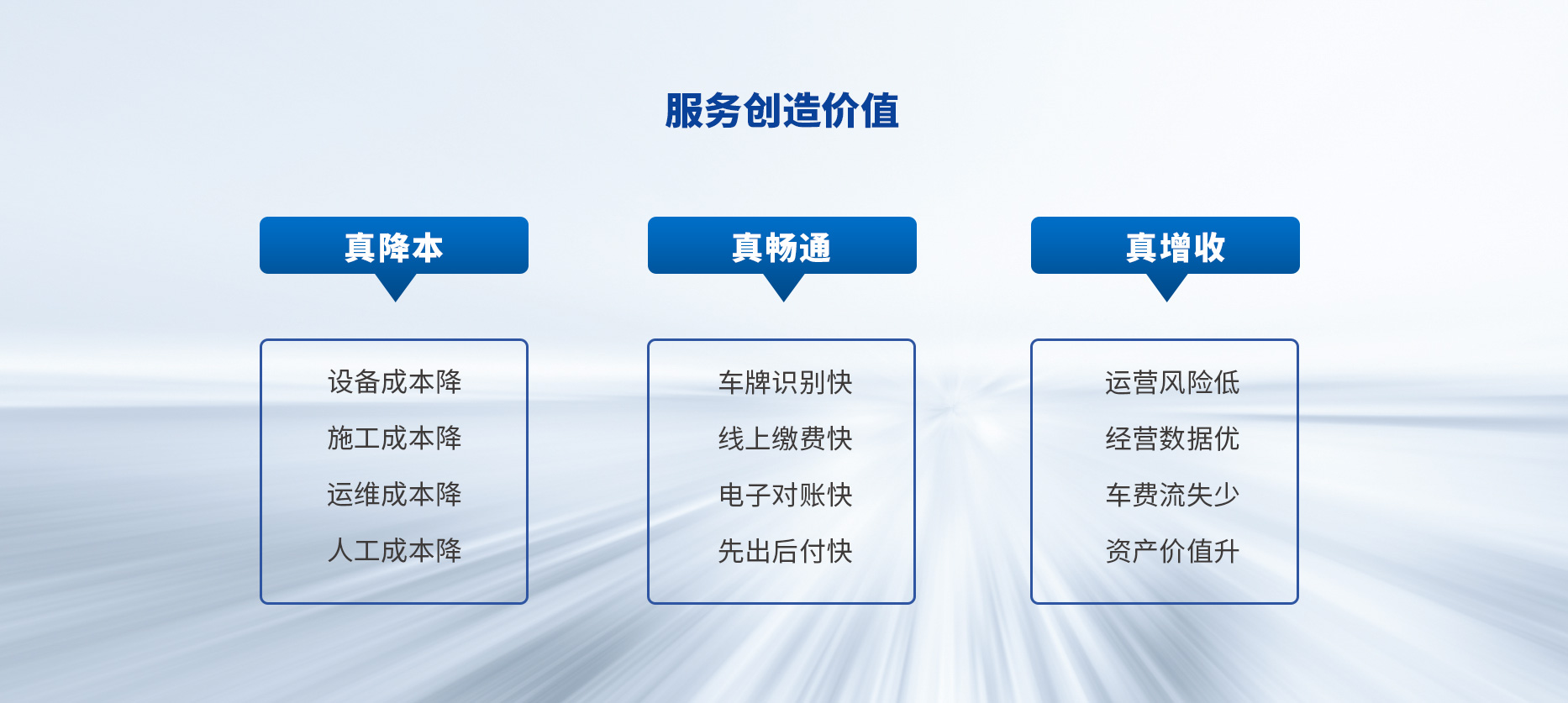 服务创造价值

真降本

设备成本降
施工成本降
运维成本降
人工成本降

真畅通

车牌识别快
线上缴费快
电子对账快
先出后付快

真增收

运营风险低
经营数据优
车费流失少
资产价值升